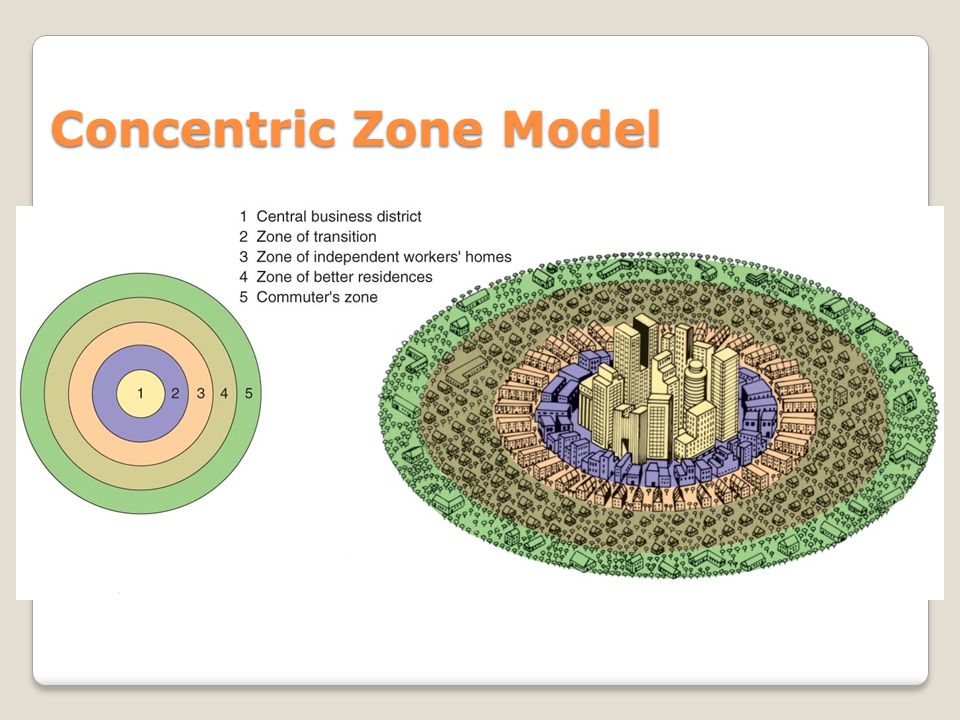 Concentric Zone Model

1 Central business district
2 Zone of transition
3 Zone of independent workers' homes
4 Zone of better residences
5 Commuter's zone

1 2 3 4 5